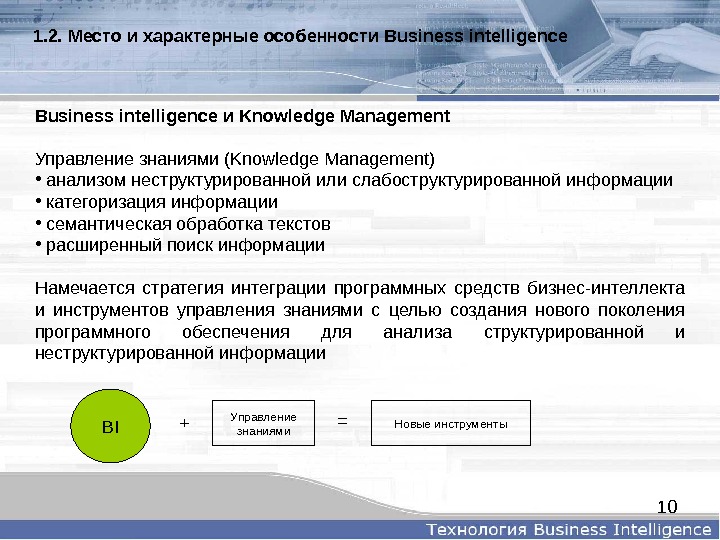 1.2. Место и характерные особенности Business intelligence

Business intelligence и Knowledge Management

Управление знаниями (Knowledge Management)
• анализом неструктурированной или слабоструктурированной информации
• категоризация информации
• семантическая обработка текстов
• расширенный поиск информации

Намечается стратегия интеграции программных средств бизнес-интеллекта и инструментов управления знаниями с целью создания нового поколения программного обеспечения для анализа структурированной и неструктурированной информации

BI

+

Управление знаниями

=

Новые инструменты

10

Технология Business Intelligence